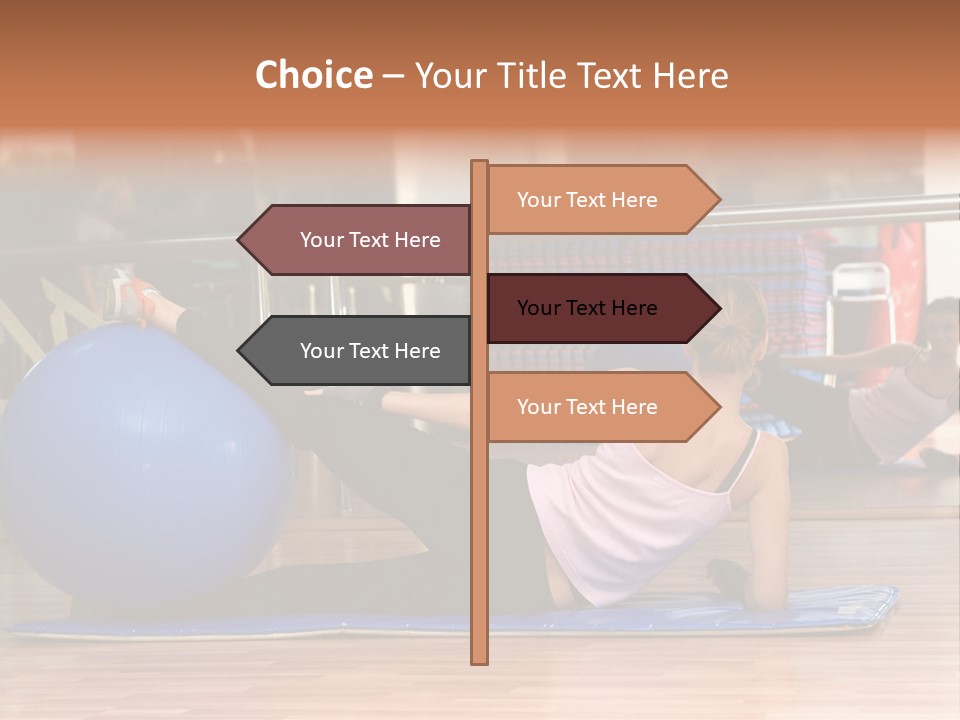 Choice – Your Title Text Here

Your Text Here

Your Text Here

Your Text Here

Your Text Here

Your Text Here